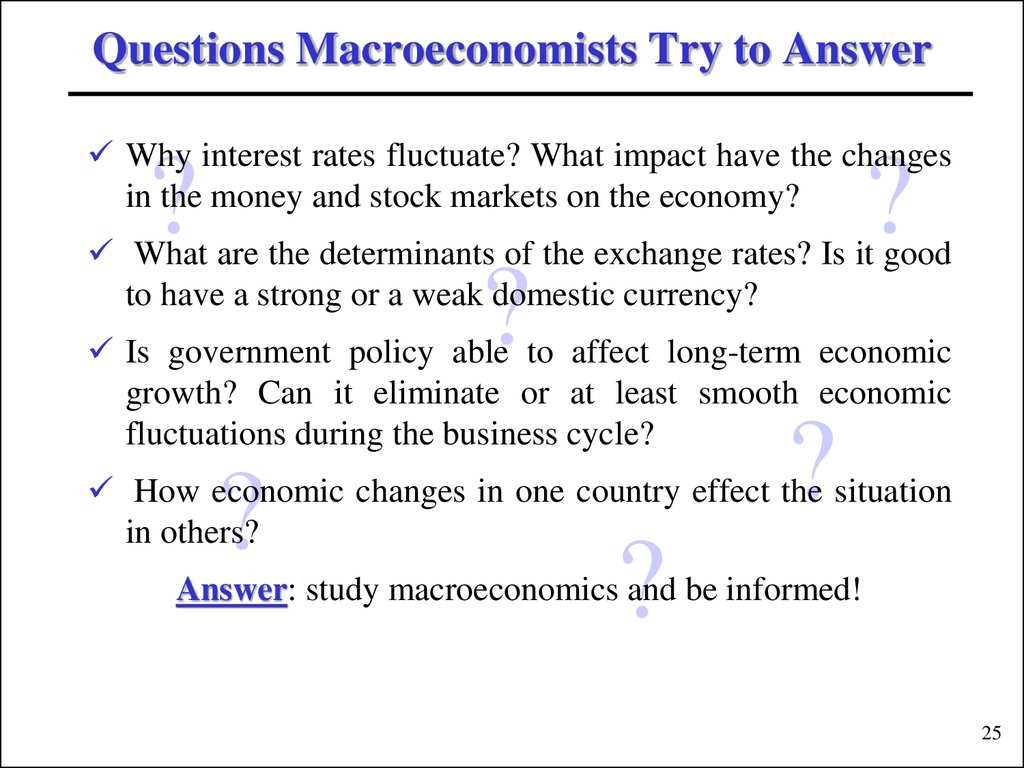 Questions Macroeconomists Try to Answer

✓ Why interest rates fluctuate? What impact have the changes in the money and stock markets on the economy?

✓ What are the determinants of the exchange rates? Is it good to have a strong or a weak domestic currency?

✓ Is government policy able to affect long-term economic growth? Can it eliminate or at least smooth economic fluctuations during the business cycle?

✓ How economic changes in one country effect the situation in others?

Answer: study macroeconomics and be informed!

25